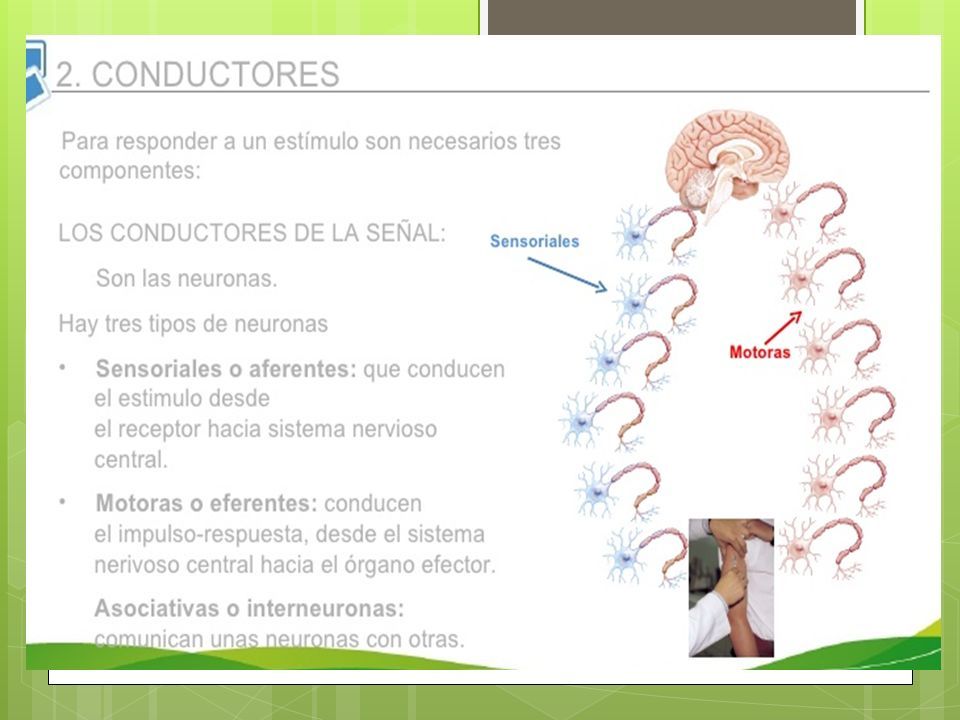 2. CONDUCTORES

Para responder a un estímulo son necesarios tres componentes:

LOS CONDUCTORES DE LA SEÑAL:

Son las neuronas.

Hay tres tipos de neuronas

• Sensoriales o aferentes: que conducen el estimulo desde el receptor hacia sistema nervioso central.

• Motoras o eferentes: conducen el impulso-respuesta, desde el sistema nerivoso central hacia el órgano efector.

Asociativas o interneuronas: comunican unas neuronas con otras.

Sensoriales

Motoras